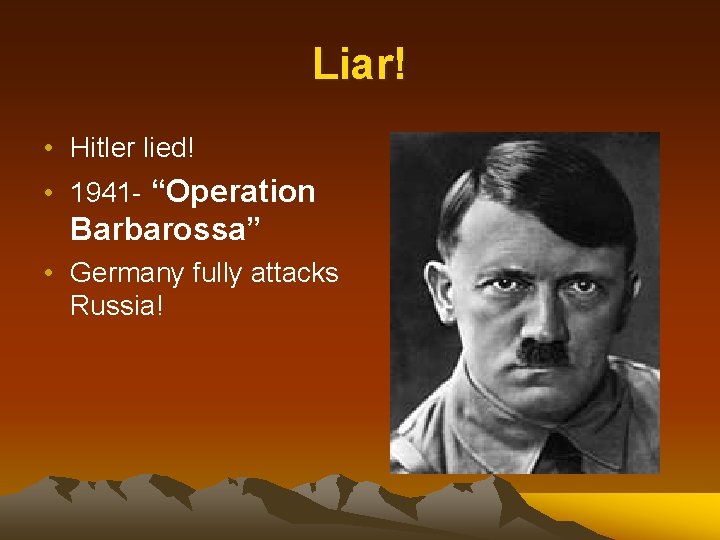 Liar!

• Hitler lied!
• 1941- “Operation Barbarossa”
• Germany fully attacks Russia!